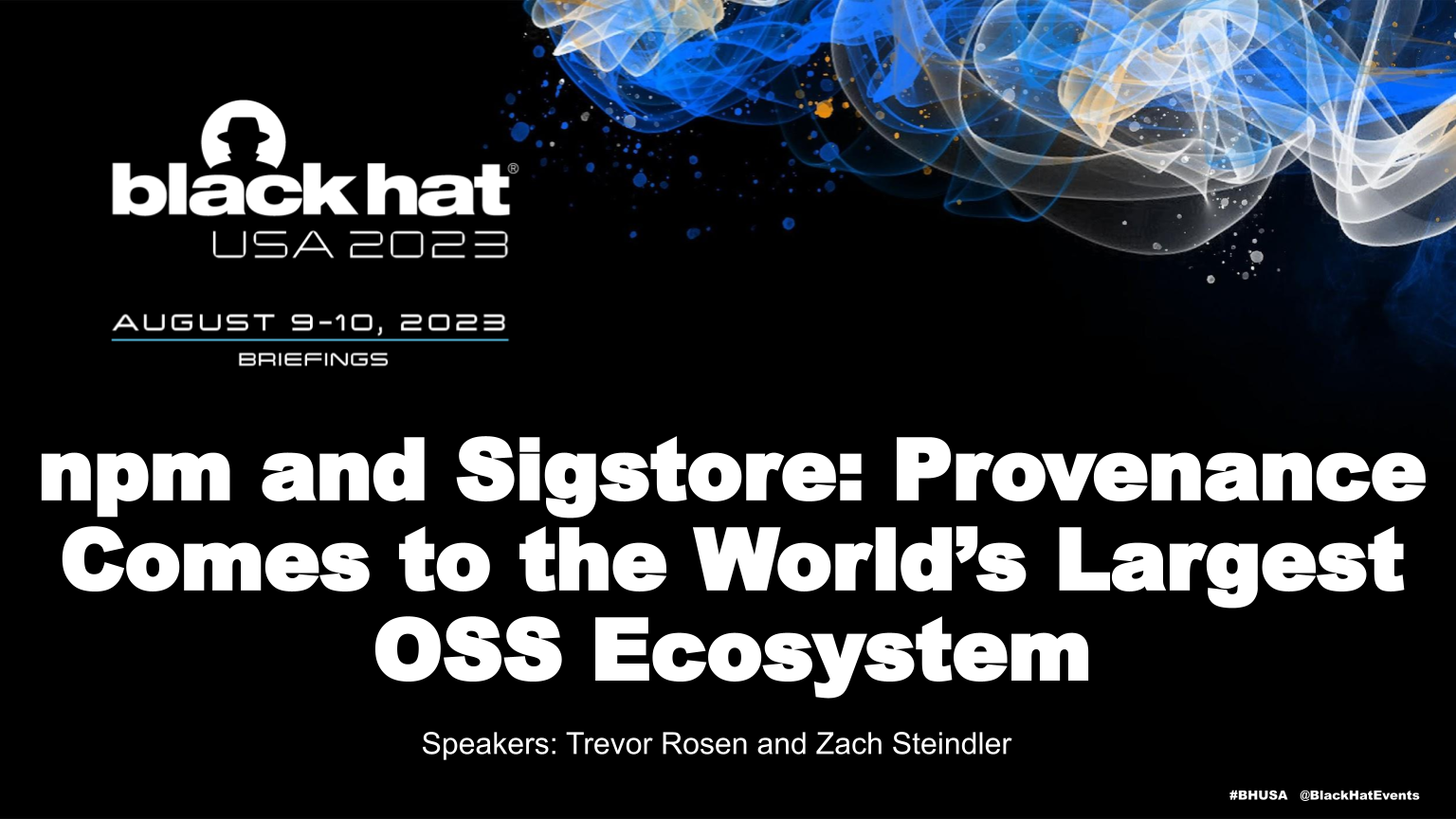 black hat®
USA 2023

AUGUST 9-10, 2023
BRIEFINGS

npm and Sigstore: Provenance Comes to the World's Largest OSS Ecosystem

Speakers: Trevor Rosen and Zach Steindler

#BHUSA @BlackHatEvents